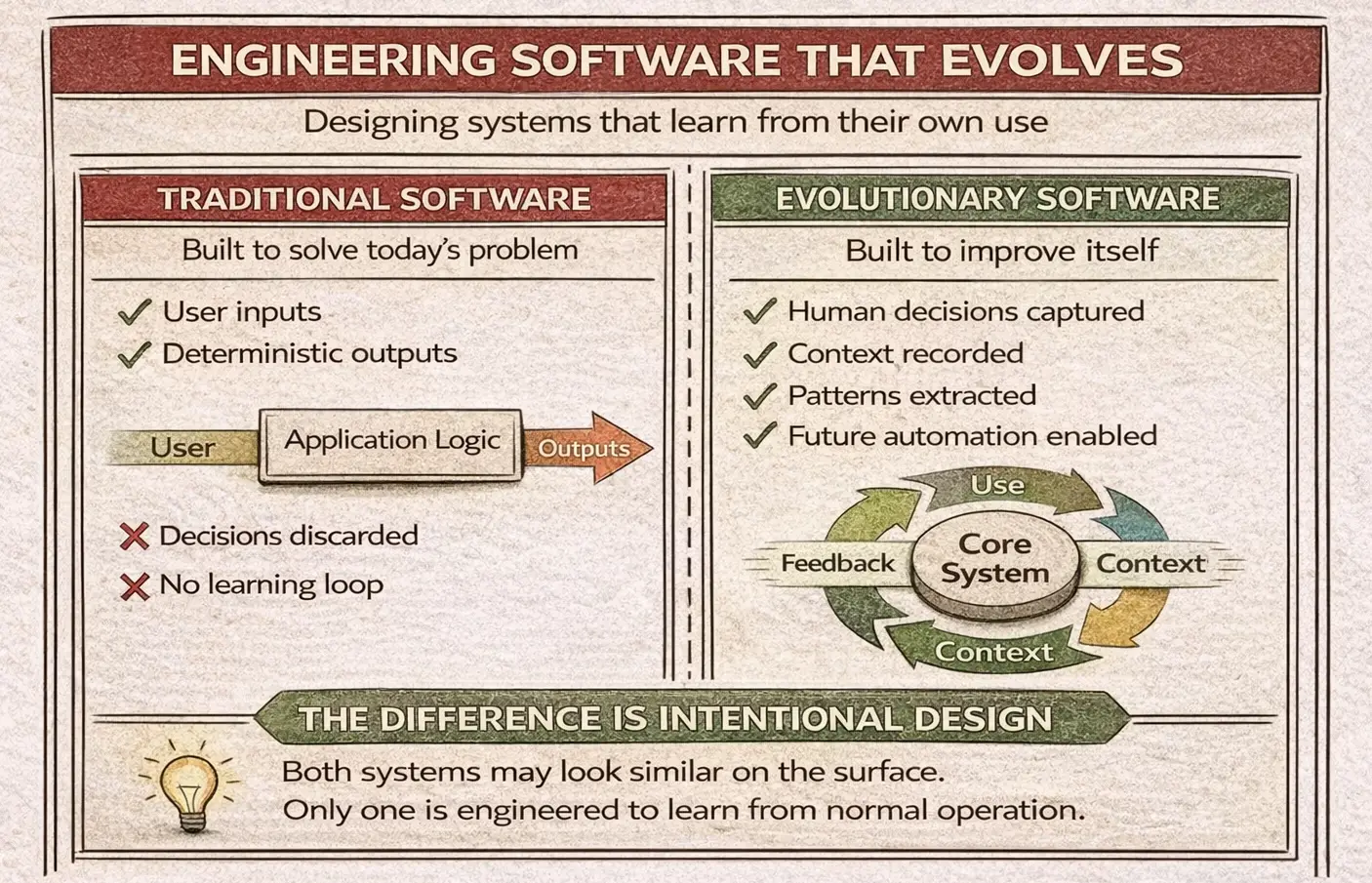 ENGINEERING SOFTWARE THAT EVOLVES

Designing systems that learn from their own use

TRADITIONAL SOFTWARE

Built to solve today's problem

✓ User inputs
✓ Deterministic outputs

User
Application Logic
Outputs

✗ Decisions discarded
✗ No learning loop

EVOLUTIONARY SOFTWARE

Built to improve itself

✓ Human decisions captured
✓ Context recorded
✓ Patterns extracted
✓ Future automation enabled

Use
Feedback
Core System
Context
Context

THE DIFFERENCE IS INTENTIONAL DESIGN

Both systems may look similar on the surface.
Only one is engineered to learn from normal operation.